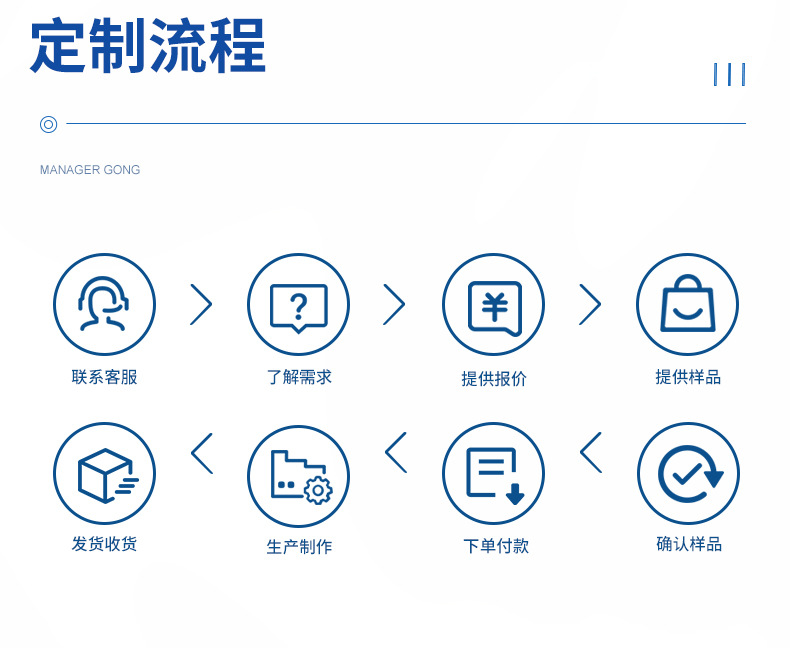 定制流程

MANAGER GONG

联系客服

了解需求

提供报价

提供样品

发货收货

生产制作

下单付款

确认样品